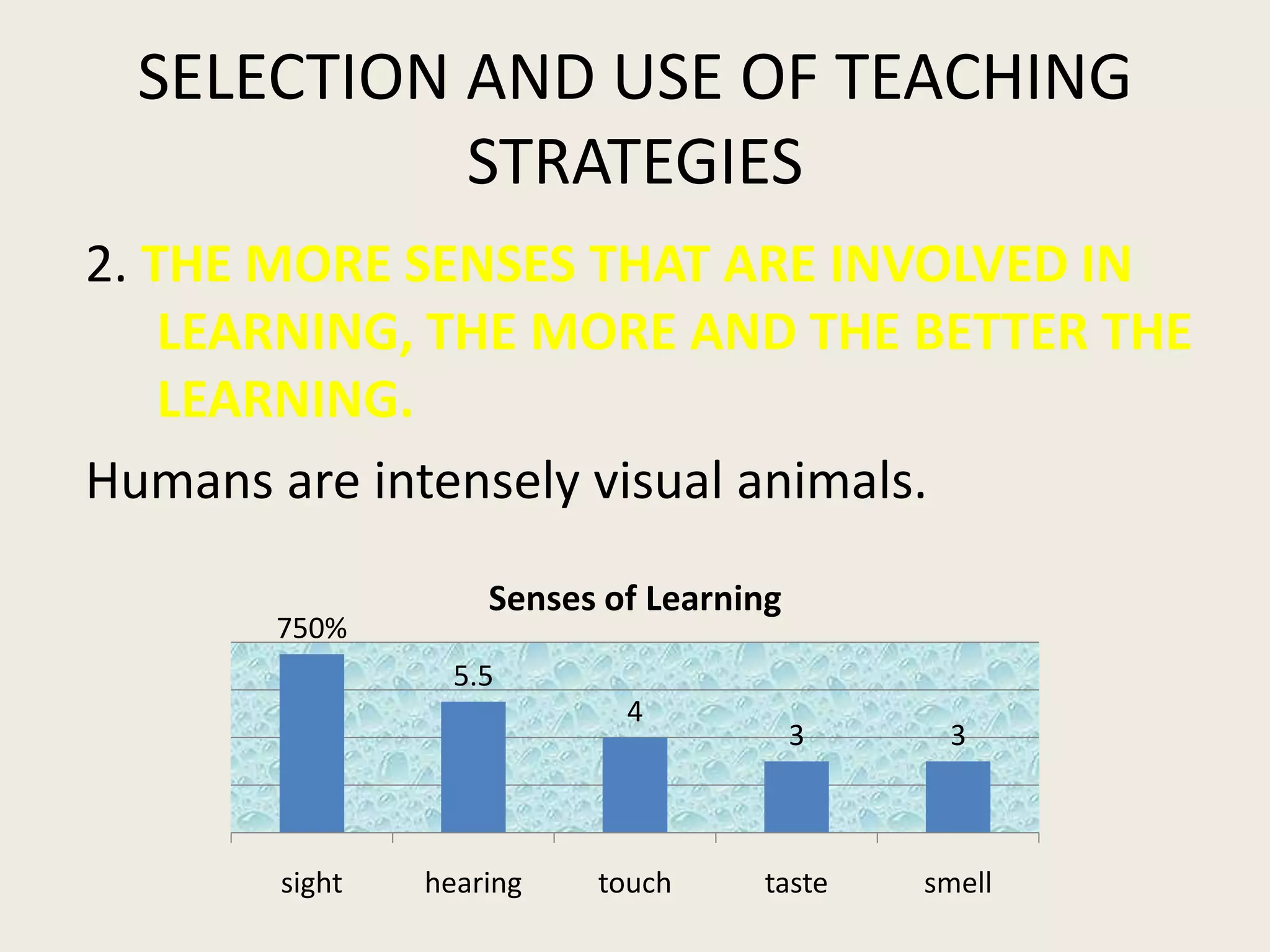 SELECTION AND USE OF TEACHING STRATEGIES

2. THE MORE SENSES THAT ARE INVOLVED IN LEARNING, THE MORE AND THE BETTER THE LEARNING.

Humans are intensely visual animals.

Senses of Learning

750%

5.5

4

3

3

sight

hearing

touch

taste

smell